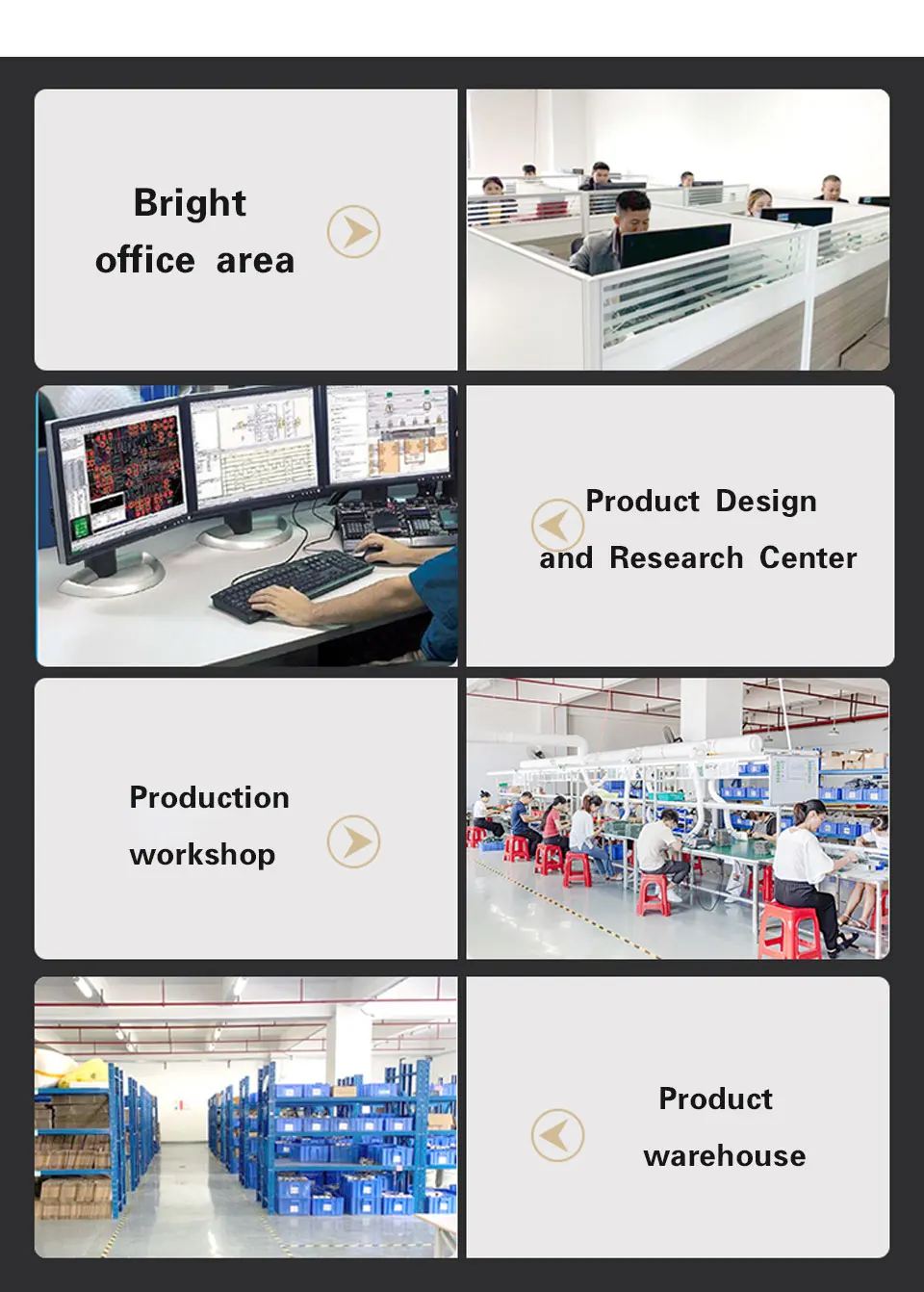 Bright
office area

Product Design
and Research Center

Production
workshop

Product
warehouse